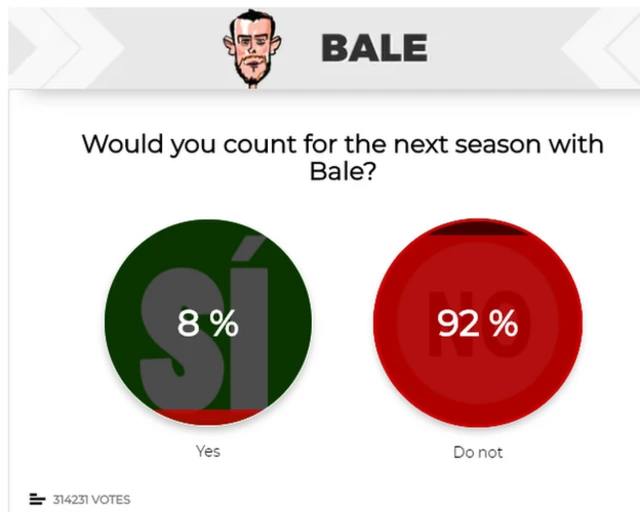 BALE

Would you count for the next season with Bale?

SÍ
8 %
Yes

NO
92 %
Do not

314231 VOTES